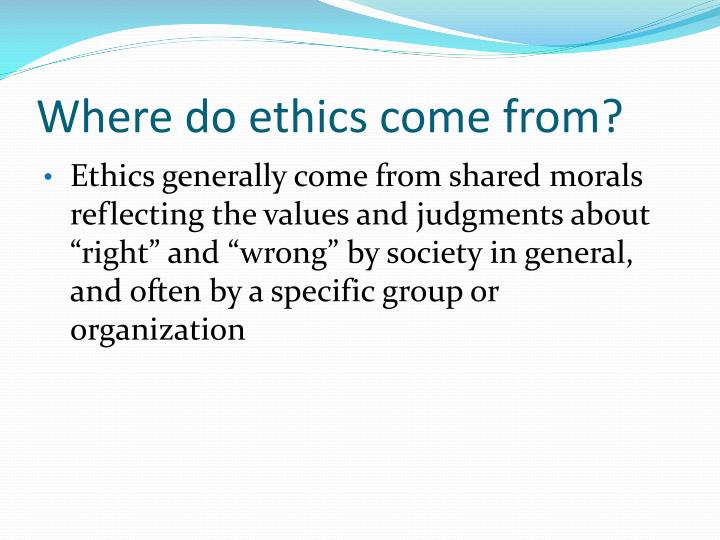 Where do ethics come from?

• Ethics generally come from shared morals reflecting the values and judgments about “right” and “wrong” by society in general, and often by a specific group or organization